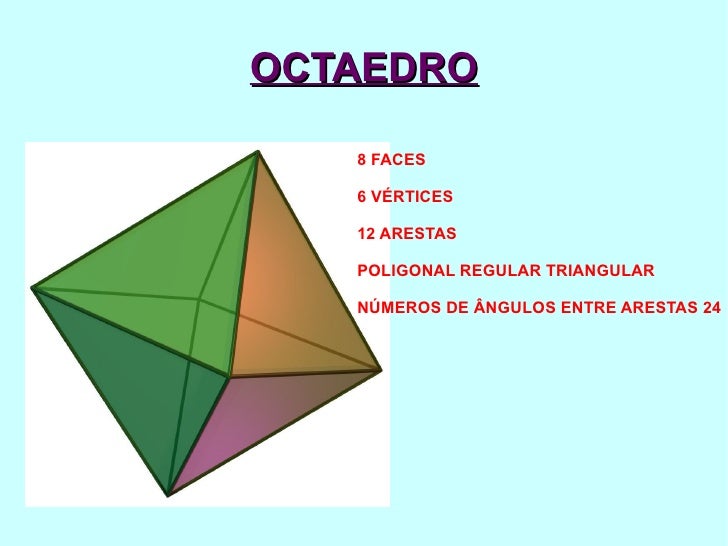 OCTAEDRO

8 FACES

6 VÉRTICES

12 ARESTAS

POLIGONAL REGULAR TRIANGULAR

NÚMEROS DE ÂNGULOS ENTRE ARESTAS 24